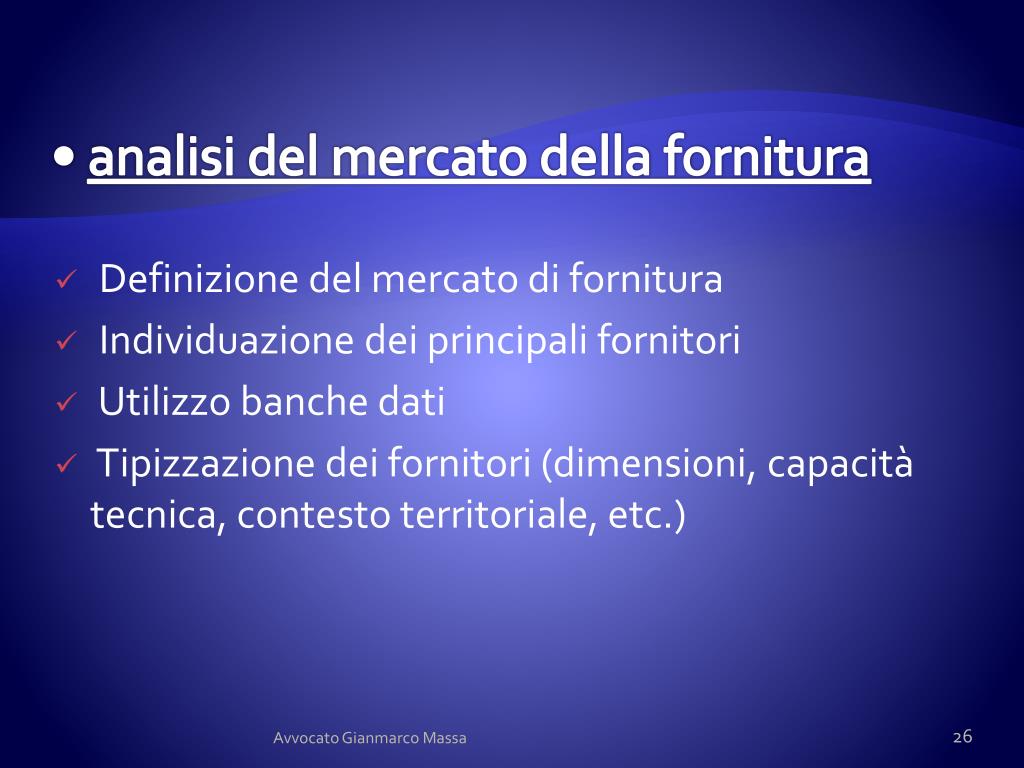 • analisi del mercato della fornitura

✓ Definizione del mercato di fornitura
✓ Individuazione dei principali fornitori
✓ Utilizzo banche dati
✓ Tipizzazione dei fornitori (dimensioni, capacità tecnica, contesto territoriale, etc.)

Avvocato Gianmarco Massa

26